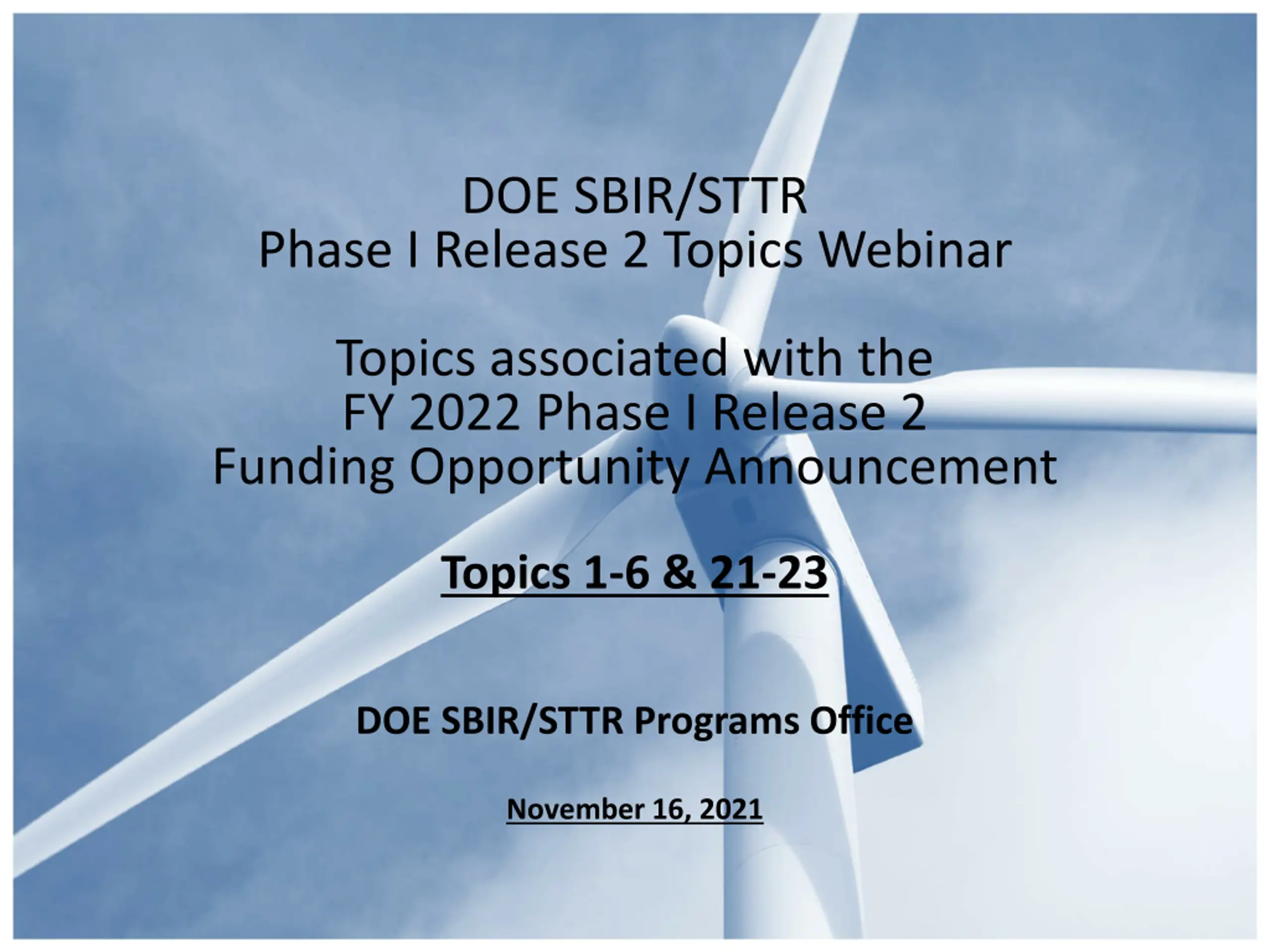 DOE SBIR/STTR
Phase I Release 2 Topics Webinar

Topics associated with the
FY 2022 Phase I Release 2
Funding Opportunity Announcement

Topics 1-6 & 21-23

DOE SBIR/STTR Programs Office

November 16, 2021